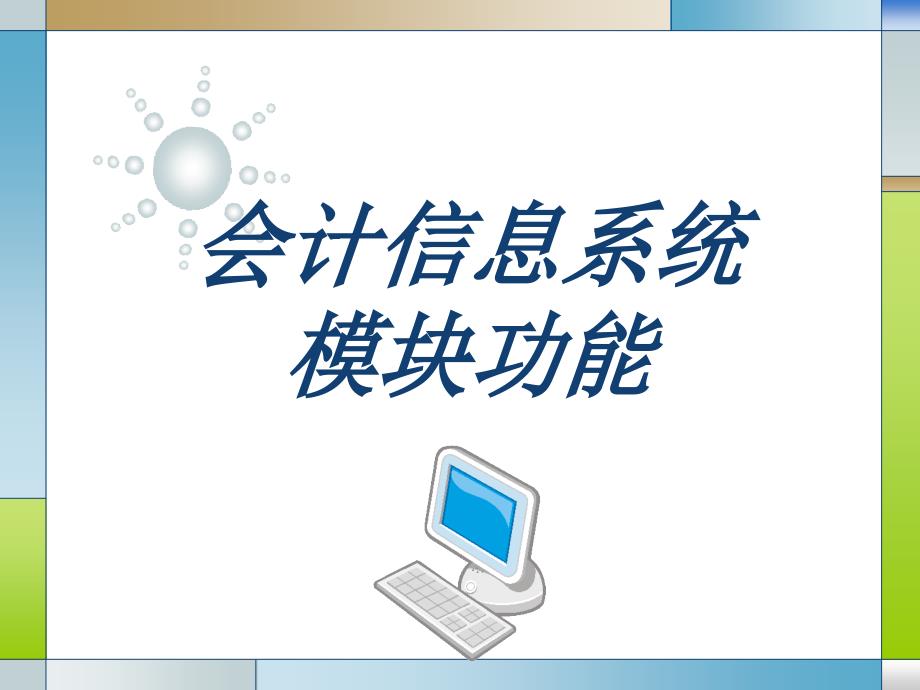 会计信息系统
模块功能